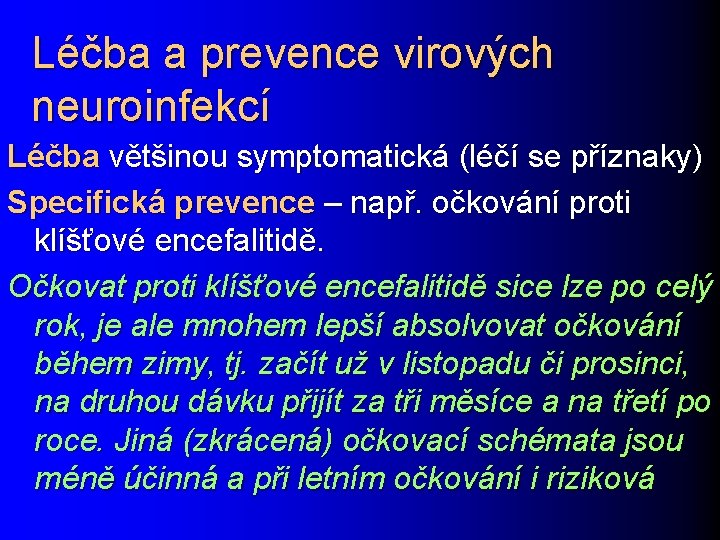 Léčba a prevence virových neuroinfekcí

Léčba většinou symptomatická (léčí se příznaky)

Specifická prevence – např. očkování proti klíšťové encefalitidě.

Očkovat proti klíšťové encefalitidě sice lze po celý rok, je ale mnohem lepší absolvovat očkování během zimy, tj. začít už v listopadu či prosinci, na druhou dávku přijít za tři měsíce a na třetí po roce. Jiná (zkrácená) očkovací schémata jsou méně účinná a při letním očkování i riziková